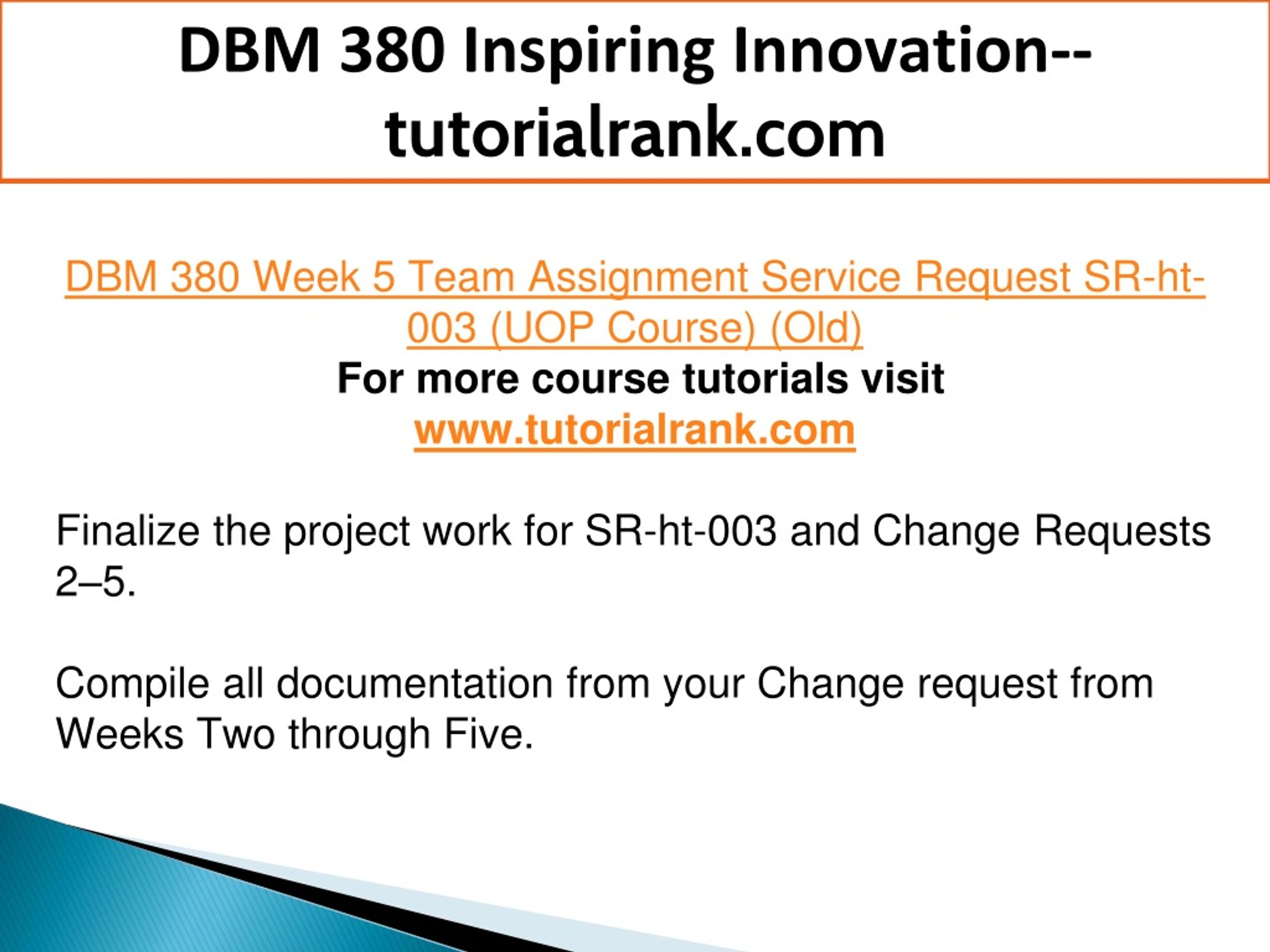 DBM 380 Inspiring Innovation--tutorialrank.com

DBM 380 Week 5 Team Assignment Service Request SR-ht-003 (UOP Course) (Old)
For more course tutorials visit
www.tutorialrank.com

Finalize the project work for SR-ht-003 and Change Requests 2–5.

Compile all documentation from your Change request from Weeks Two through Five.